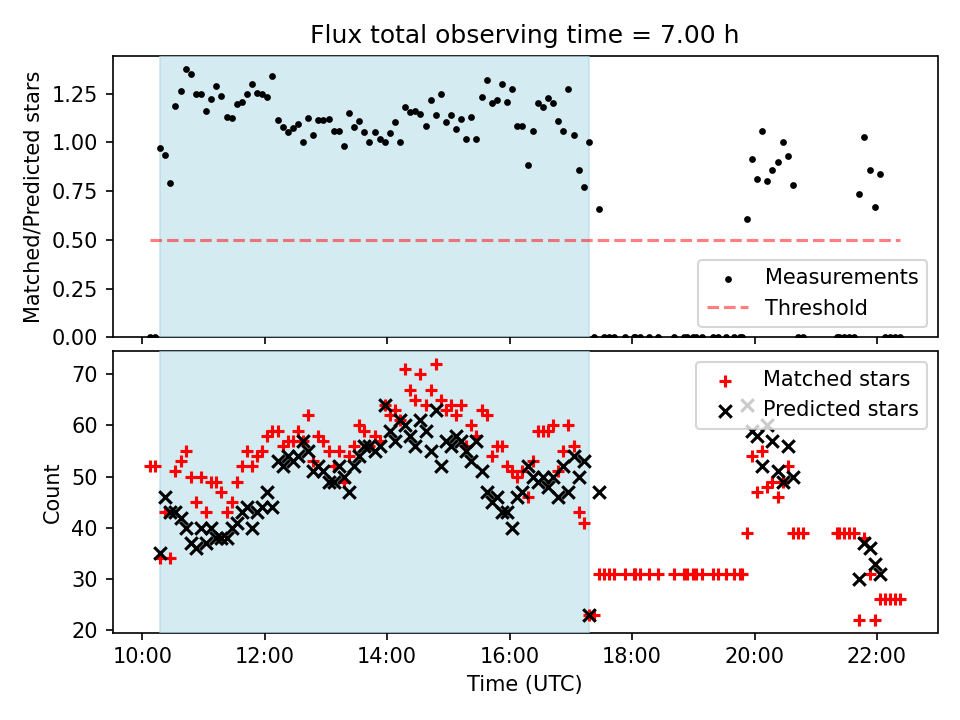 Flux total observing time = 7.00 h

Matched/Predicted stars

1.25
1.00
0.75
0.50
0.25
0.00

Measurements
Threshold

Count

70
60
50
40
30
20

Matched stars
Predicted stars

10:00
12:00
14:00
16:00
18:00
20:00
22:00

Time (UTC)